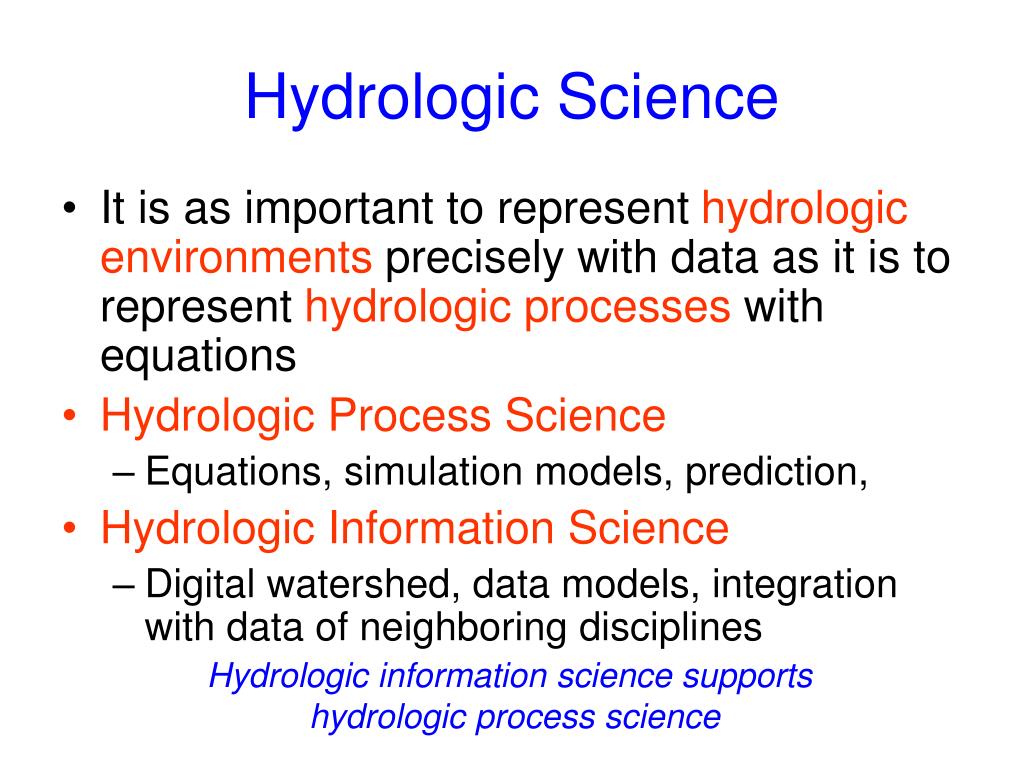 Hydrologic Science

• It is as important to represent hydrologic environments precisely with data as it is to represent hydrologic processes with equations
• Hydrologic Process Science
– Equations, simulation models, prediction,
• Hydrologic Information Science
– Digital watershed, data models, integration with data of neighboring disciplines

Hydrologic information science supports hydrologic process science